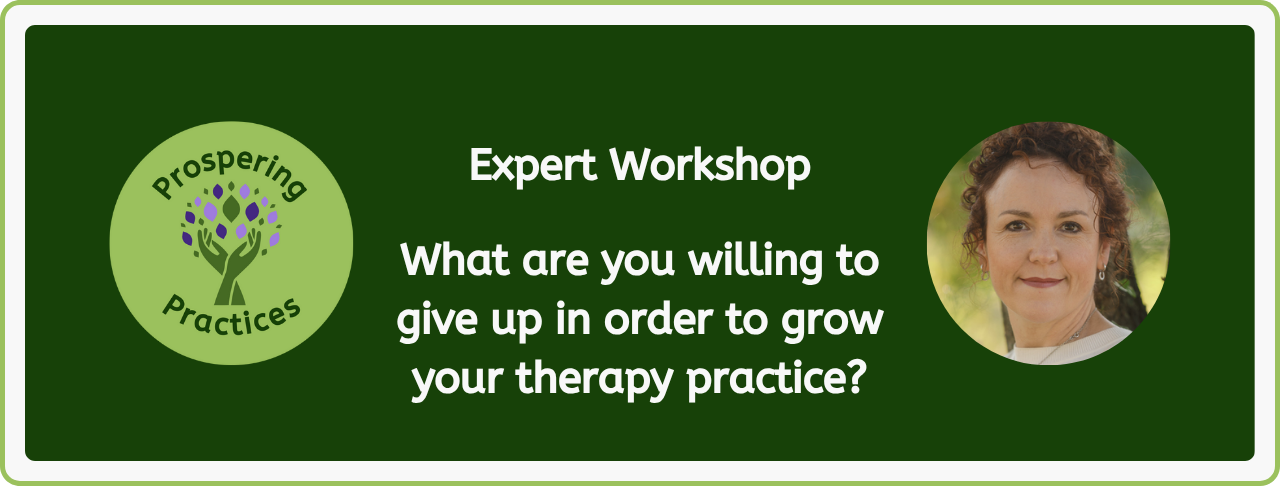 Prospering Practices

Expert Workshop

What are you willing to give up in order to grow your therapy practice?